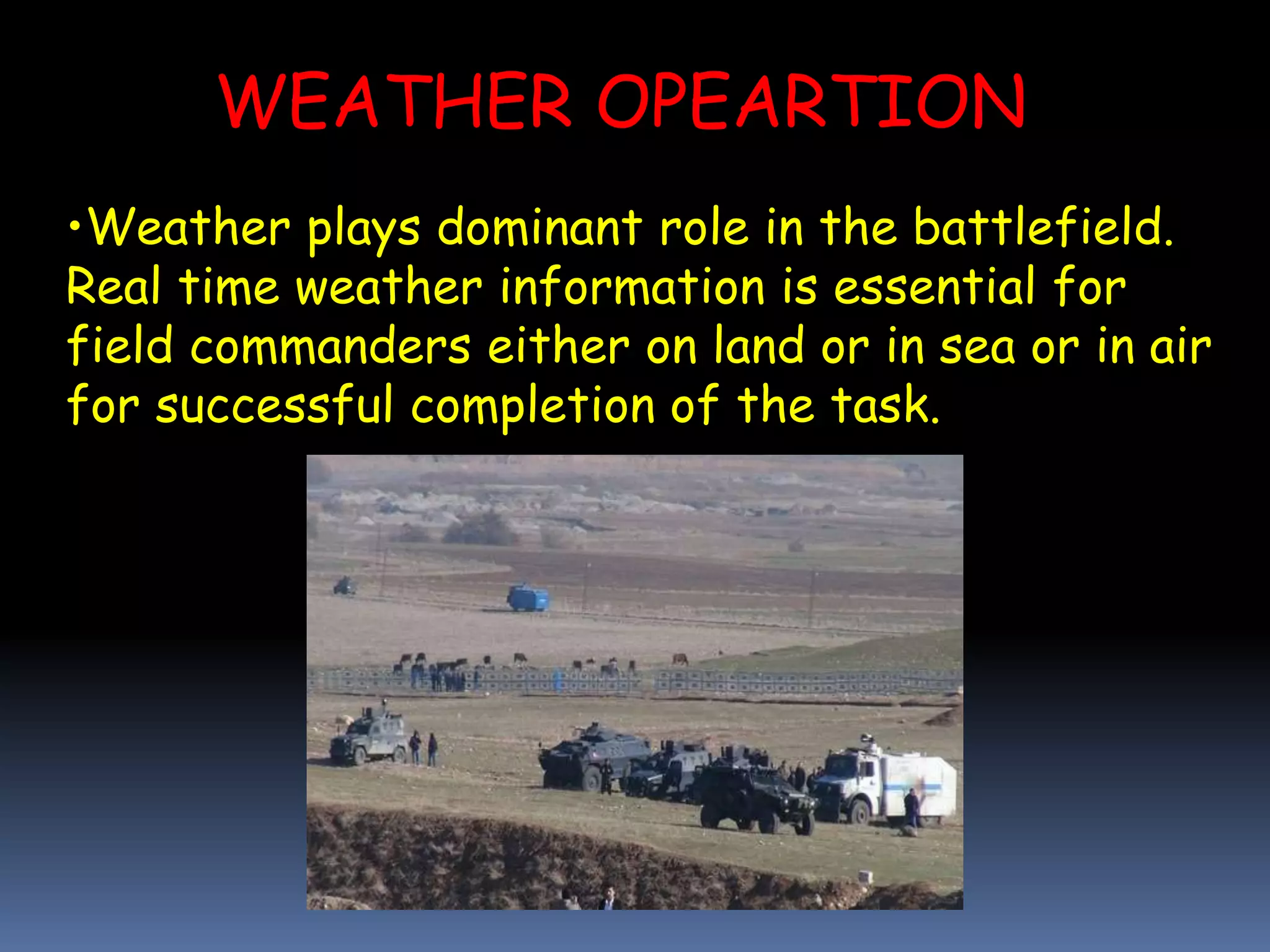 WEATHER OPEARTION

•Weather plays dominant role in the battlefield. Real time weather information is essential for field commanders either on land or in sea or in air for successful completion of the task.